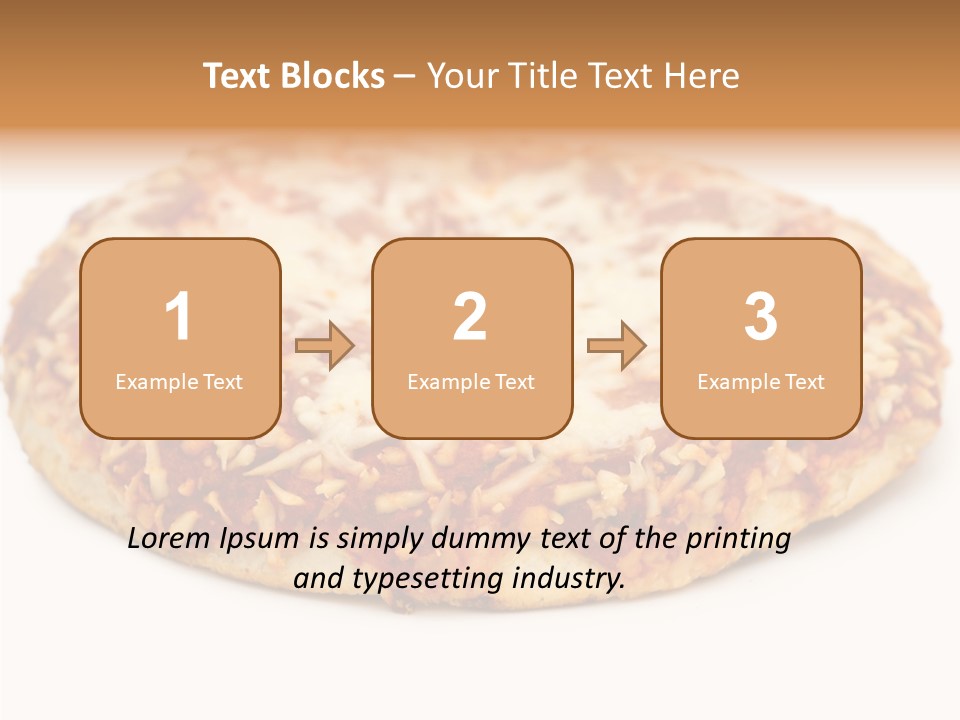 Text Blocks – Your Title Text Here

1
Example Text

2
Example Text

3
Example Text

Lorem Ipsum is simply dummy text of the printing and typesetting industry.